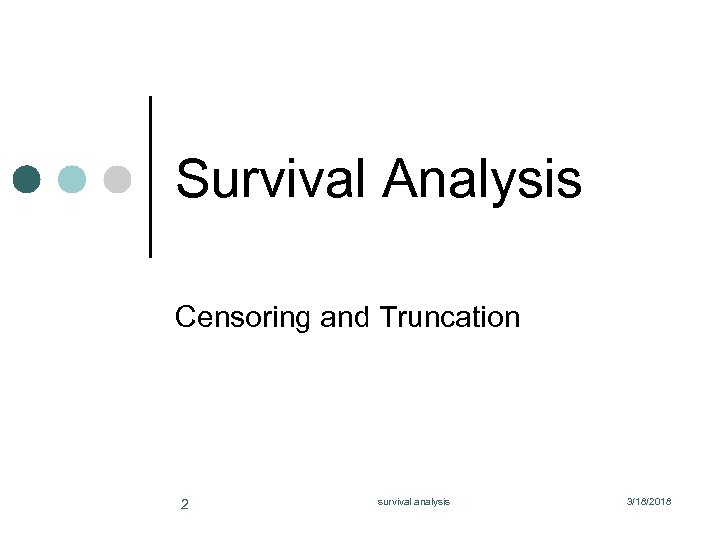 Survival Analysis

Censoring and Truncation

2 survival analysis 3/18/2018